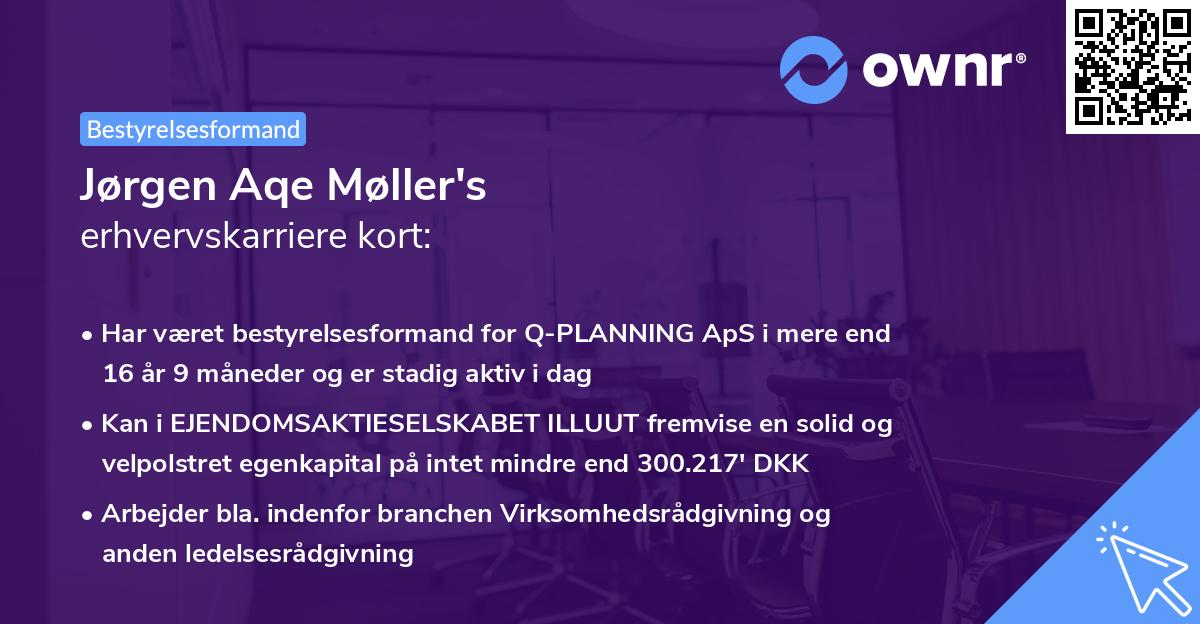 ownr®

Bestyrelsesformand

Jørgen Aqe Møller's
erhvervskarriere kort:

• Har været bestyrelsesformand for Q-PLANNING ApS i mere end 16 år 9 måneder og er stadig aktiv i dag

• Kan i EJENDOMSAKTIESELSKABET ILLUUT fremvise en solid og velpolstret egenkapital på intet mindre end 300.217' DKK

• Arbejder bla. indenfor branchen Virksomhedsrådgivning og anden ledelsesrådgivning